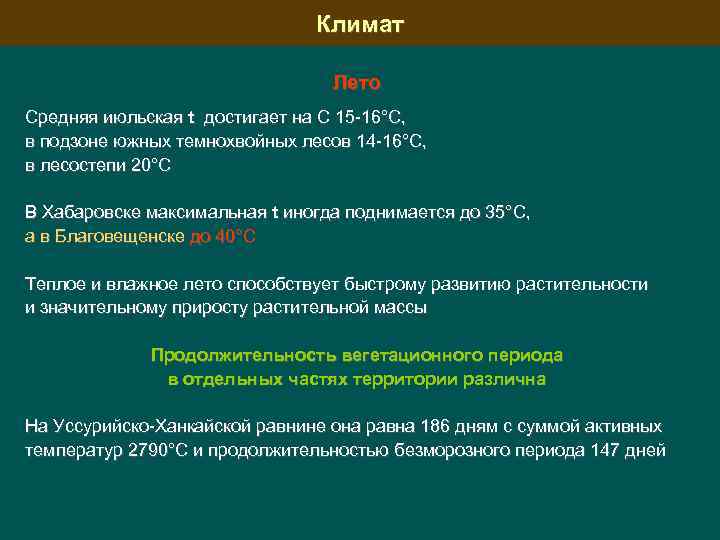 Климат

Лето

Средняя июльская t достигает на С 15-16°С,
в подзоне южных темнохвойных лесов 14-16°С,
в лесостепи 20°С

В Хабаровске максимальная t иногда поднимается до 35°С,
а в Благовещенске до 40°С

Теплое и влажное лето способствует быстрому развитию растительности
и значительному приросту растительной массы

Продолжительность вегетационного периода
в отдельных частях территории различна

На Уссурийско-Ханкайской равнине она равна 186 дням с суммой активных температур 2790°С и продолжительностью безморозного периода 147 дней